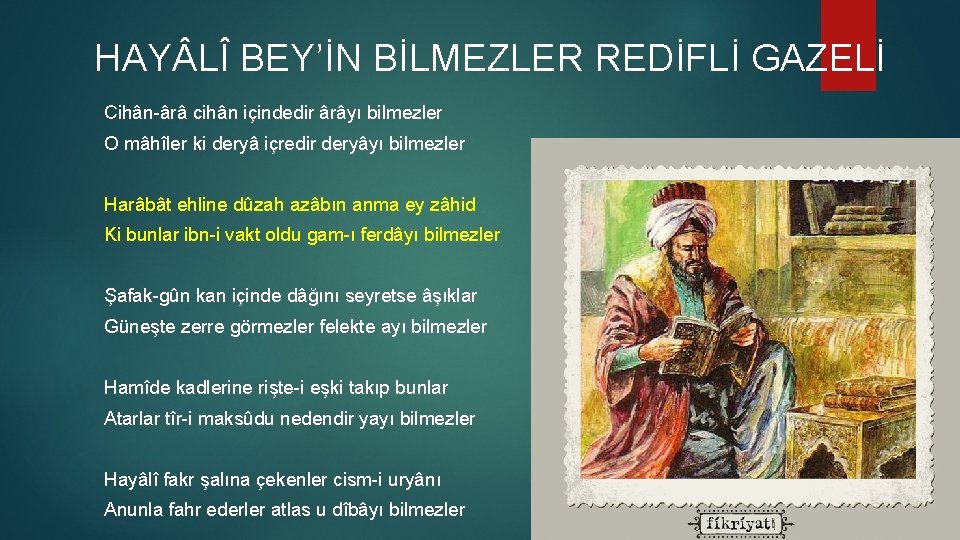 HAYÂLÎ BEY'İN BİLMEZLER REDİFLİ GAZELİ

Cihân-ârâ cihân içindedir ârâyı bilmezler

O mâhîler ki deryâ içredir deryâyı bilmezler

Harâbât ehline dûzah azâbın anma ey zâhid

Ki bunlar ibn-i vakt oldu gam-ı ferdâyı bilmezler

Şafak-gûn kan içinde dâğını seyretse âşıklar

Güneşte zerre görmezler felekte ayı bilmezler

Hamîde kadlerine rişte-i eşki takıp bunlar

Atarlar tîr-i maksûdu nedendir yayı bilmezler

Hayâlî fakr şalına çekenler cism-i uryânı

Anunla fahr ederler atlas u dîbâyı bilmezler

fikriyat